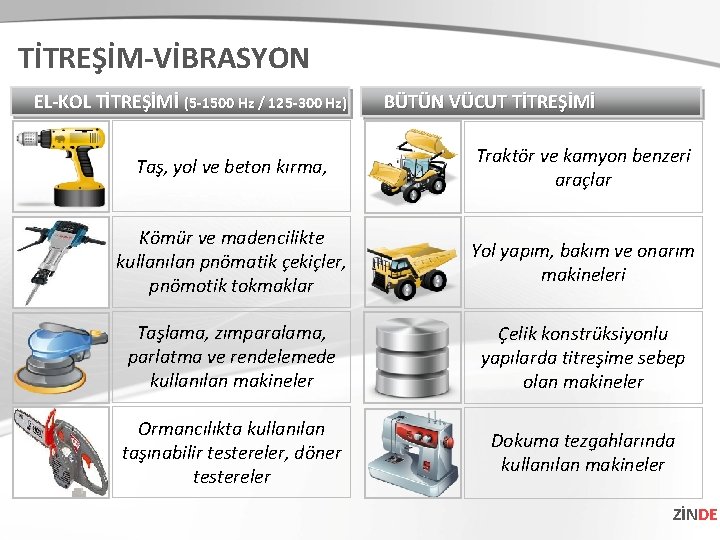 TİTREŞİM-VİBRASYON

EL-KOL TİTREŞİMİ (5-1500 Hz / 125-300 Hz)

Taş, yol ve beton kırma,

Kömür ve madencilikte kullanılan pnömatik çekiçler, pnömotik tokmaklar

Taşlama, zımparalama, parlatma ve rendelemede kullanılan makineler

Ormancılıkta kullanılan taşınabilir testereler, döner testereler

BÜTÜN VÜCUT TİTREŞİMİ

Traktör ve kamyon benzeri araçlar

Yol yapım, bakım ve onarım makineleri

Çelik konstrüksiyonlu yapılarda titreşime sebep olan makineler

Dokuma tezgahlarında kullanılan makineler

ZİNDE